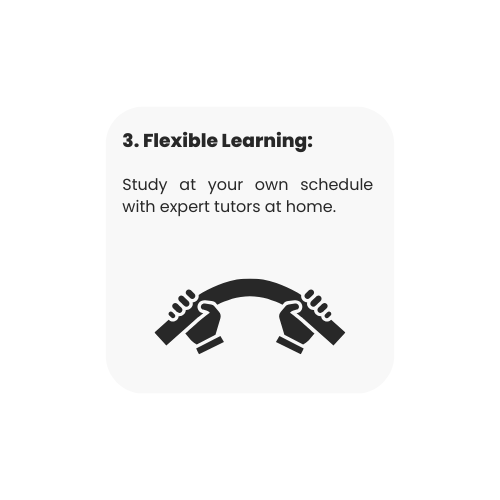 3. Flexible Learning:

Study at your own schedule with expert tutors at home.